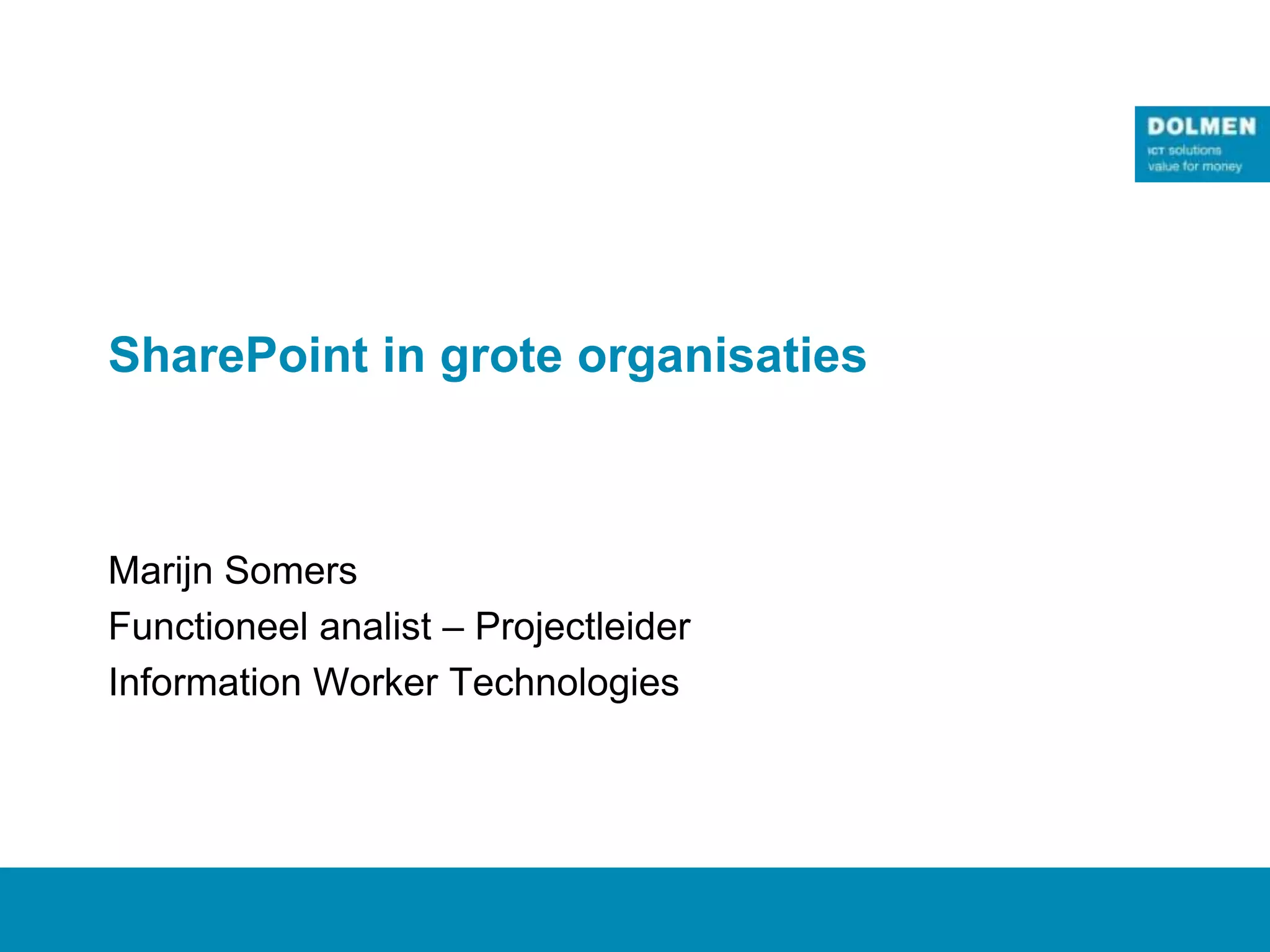 DOLMEN
ICT solutions
value for money

SharePoint in grote organisaties

Marijn Somers
Functioneel analist – Projectleider
Information Worker Technologies